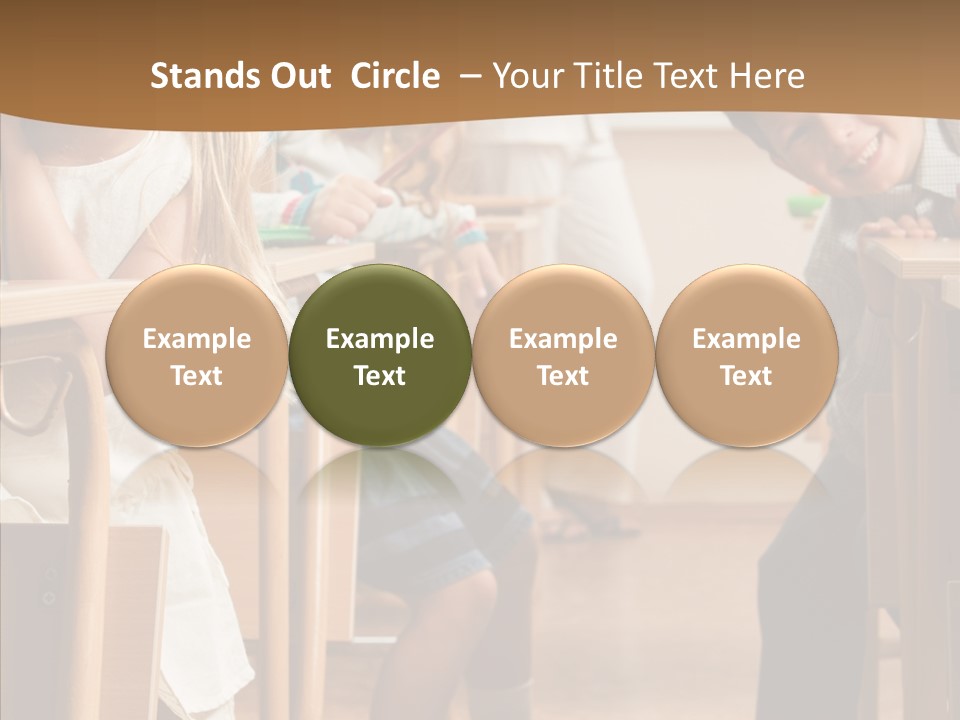 Stands Out Circle – Your Title Text Here

Example Text

Example Text

Example Text

Example Text